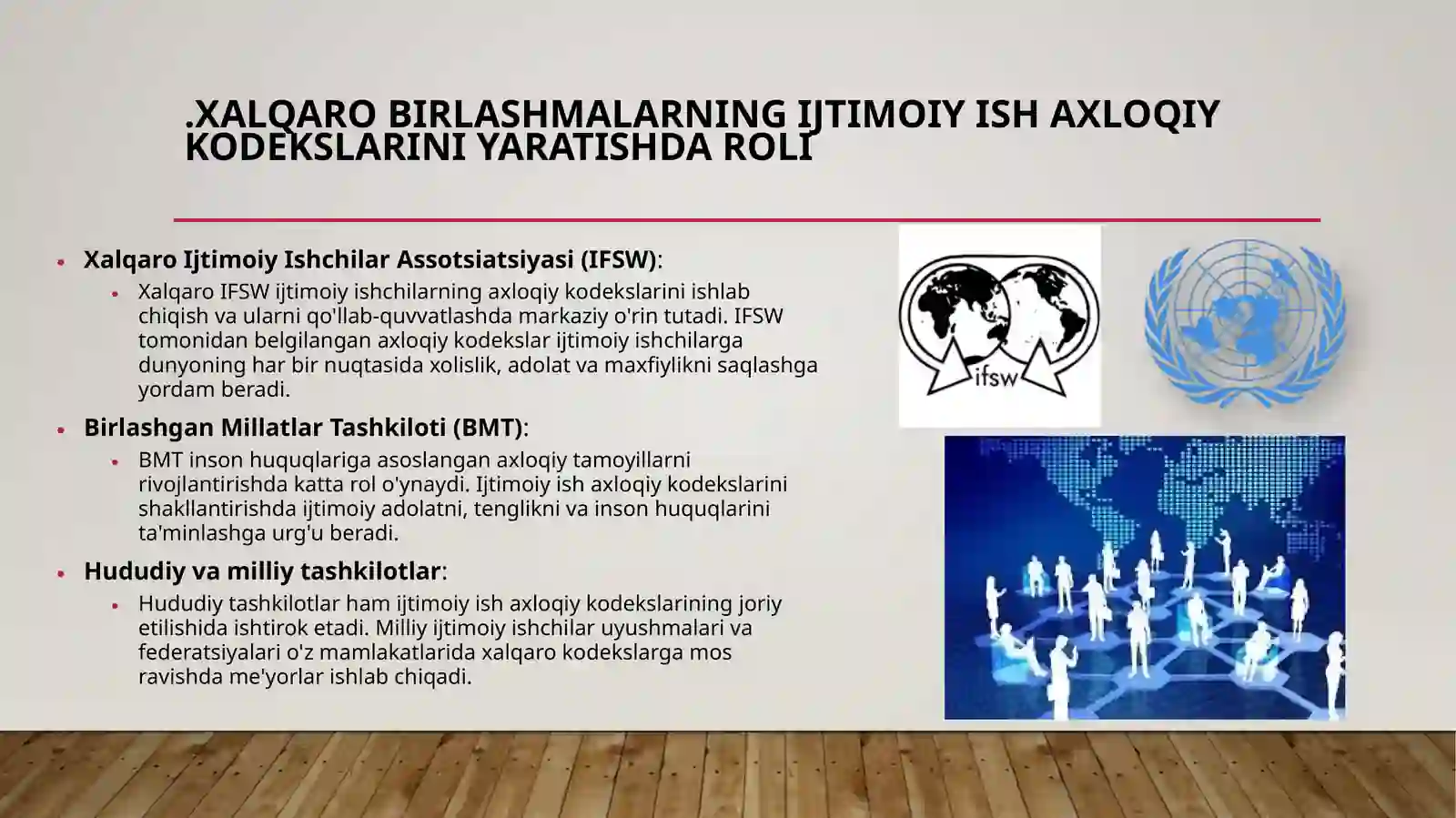 .XALQARO BIRLASHMALARNING IJTIMOIY ISH AXLOQIY KODEKSLARINI YARATISHDA ROLI

• Xalqaro Ijtimoiy Ishchilar Assotsiatsiyasi (IFSW):
  • Xalqaro IFSW ijtimoiy ishchilarning axloqiy kodekslarini ishlab chiqish va ularni qo'llab-quvvatlashda markaziy o'rin tutadi. IFSW tomonidan belgilangan axloqiy kodekslar ijtimoiy ishchilarga dunyoning har bir nuqtasida xolislik, adolat va maxfiylikni saqlashga yordam beradi.
• Birlashgan Millatlar Tashkiloti (BMT):
  • BMT inson huquqlariga asoslangan axloqiy tamoyillarni rivojlantirishda katta rol o'ynaydi. Ijtimoiy ish axloqiy kodekslarini shakllantirishda ijtimoiy adolatni, tenglikni va inson huquqlarini ta'minlashga urg'u beradi.
• Hududiy va milliy tashkilotlar:
  • Hududiy tashkilotlar ham ijtimoiy ish axloqiy kodekslarining joriy etilishida ishtirok etadi. Milliy ijtimoiy ishchilar uyushmalari va federatsiyalari o'z mamlakatlarida xalqaro kodekslarga mos ravishda me'yorlar ishlab chiqadi.

ifsw